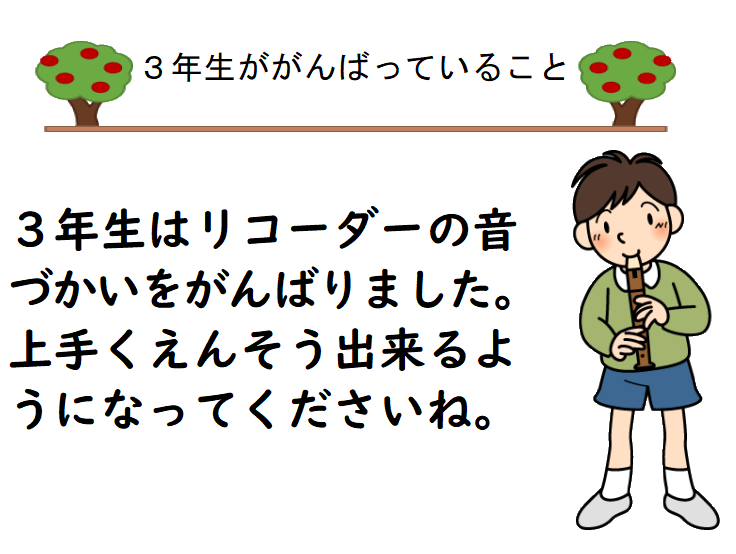 ３年生ががんばっていること

３年生はリコーダーの音づかいをがんばりました。上手くえんそう出来るようになってくださいね。